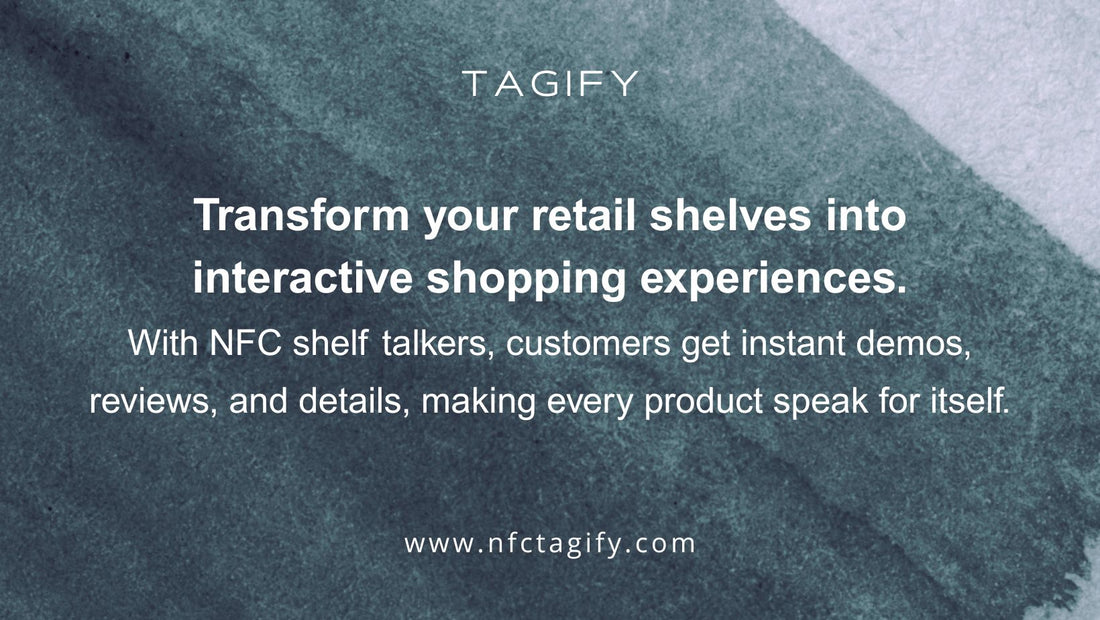 TAGIFY

Transform your retail shelves into interactive shopping experiences.

With NFC shelf talkers, customers get instant demos, reviews, and details, making every product speak for itself.

www.nfctagify.com